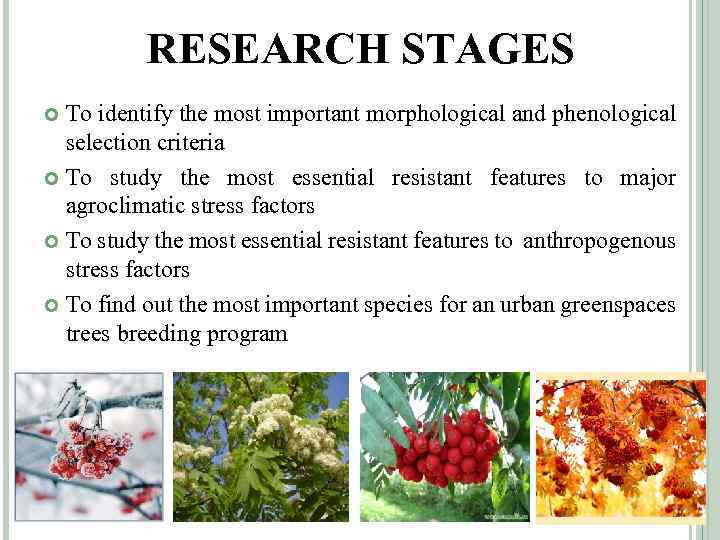 RESEARCH STAGES

To identify the most important morphological and phenological selection criteria

To study the most essential resistant features to major agroclimatic stress factors

To study the most essential resistant features to anthropogenous stress factors

To find out the most important species for an urban greenspaces trees breeding program